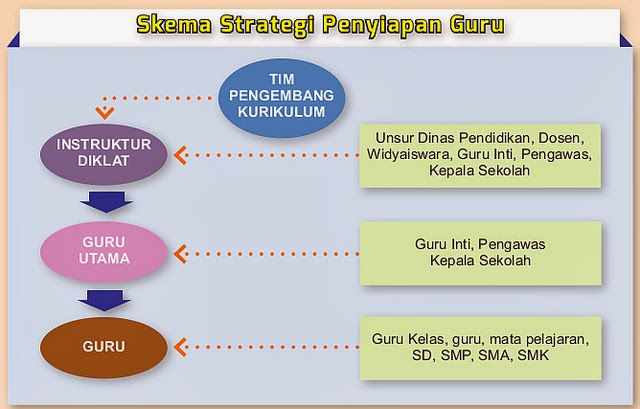 Skema Strategi Penyiapan Guru

TIM PENGEMBANG KURIKULUM

INSTRUKTUR DIKLAT

Unsur Dinas Pendidikan, Dosen, Widyaiswara, Guru Inti, Pengawas, Kepala Sekolah

GURU UTAMA

Guru Inti, Pengawas Kepala Sekolah

GURU

Guru Kelas, guru, mata pelajaran, SD, SMP, SMA, SMK